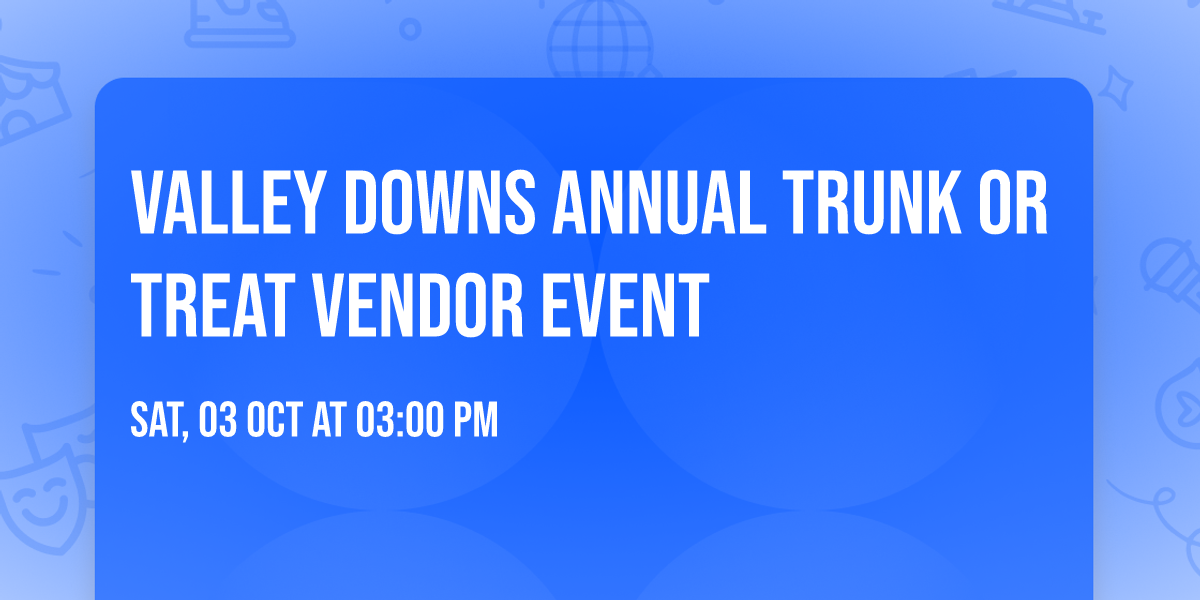 VALLEY DOWNS ANNUAL TRUNK OR TREAT VENDOR EVENT

SAT, 03 OCT AT 03:00 PM